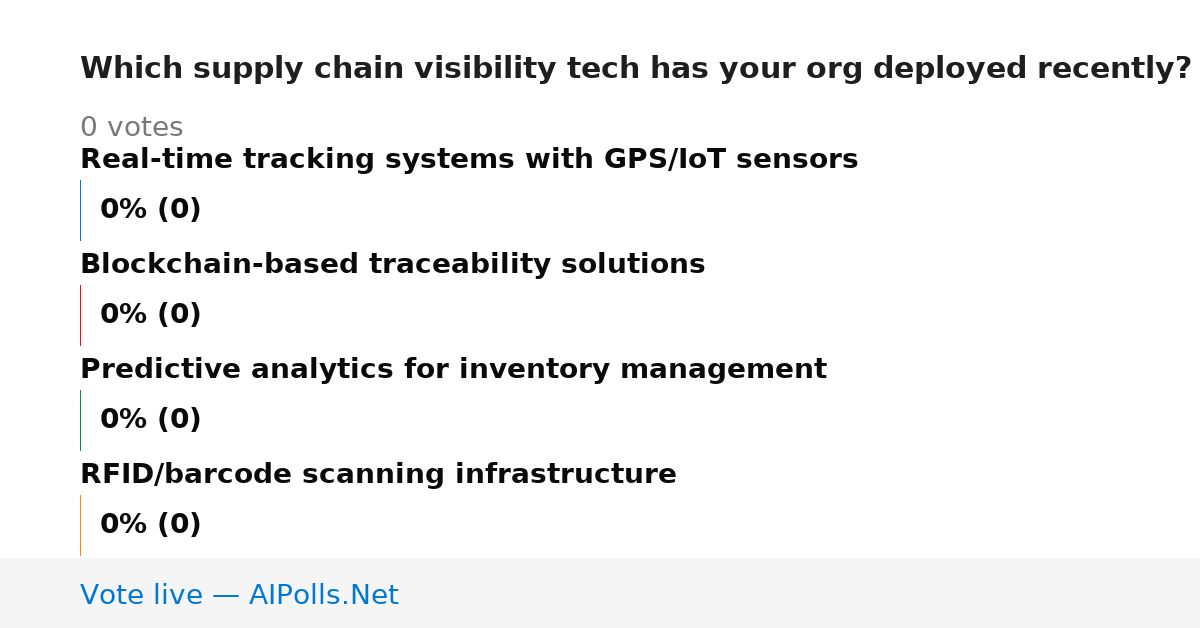 Which supply chain visibility tech has your org deployed recently?

0 votes

Real-time tracking systems with GPS/IoT sensors

0% (0)

Blockchain-based traceability solutions

0% (0)

Predictive analytics for inventory management

0% (0)

RFID/barcode scanning infrastructure

0% (0)

Vote live — AIPolls.Net